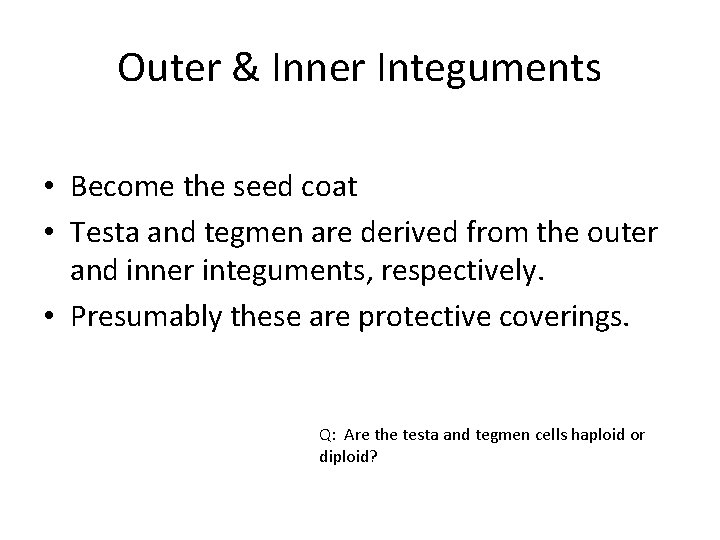 Outer & Inner Integuments

• Become the seed coat
• Testa and tegmen are derived from the outer and inner integuments, respectively.
• Presumably these are protective coverings.

Q: Are the testa and tegmen cells haploid or diploid?